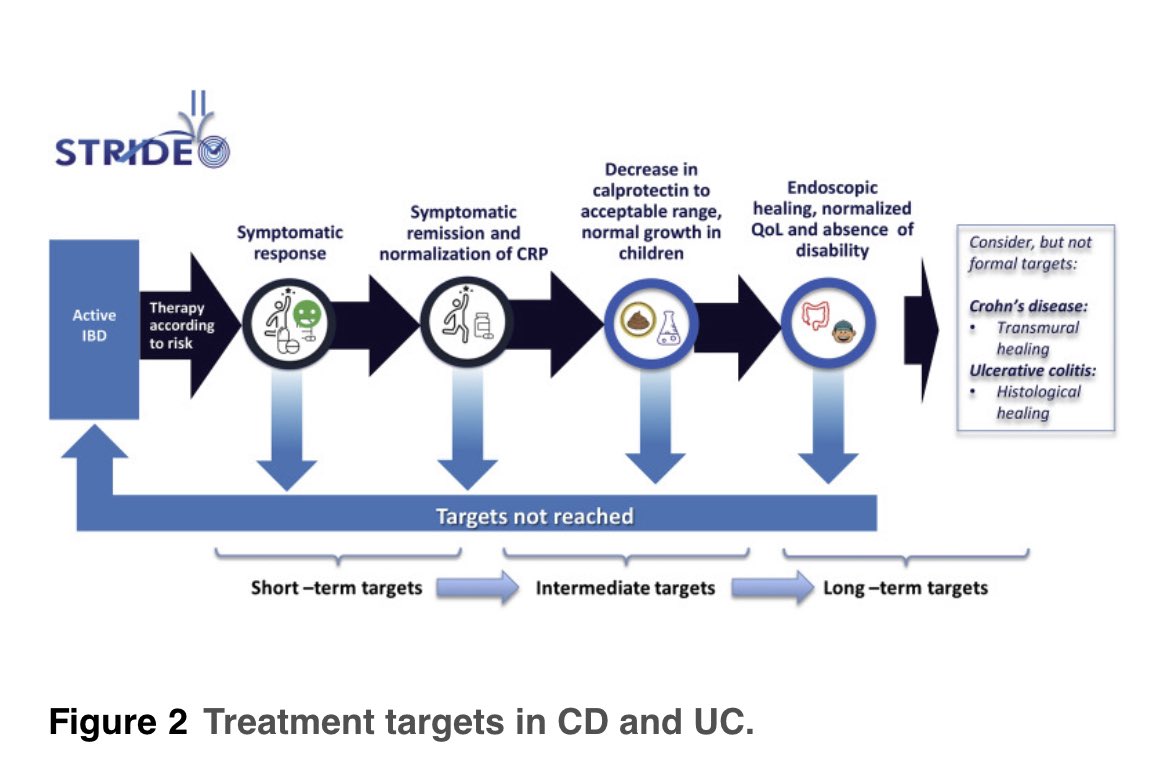 STRIDE II

Active IBD

Therapy according to risk

Symptomatic response

Symptomatic remission and normalization of CRP

Decrease in calprotectin to acceptable range, normal growth in children

Endoscopic healing, normalized QoL and absence of disability

Consider, but not formal targets:

Crohn's disease:
• Transmural healing

Ulcerative colitis:
• Histological healing

Targets not reached

Short –term targets

Intermediate targets

Long –term targets

Figure 2 Treatment targets in CD and UC.